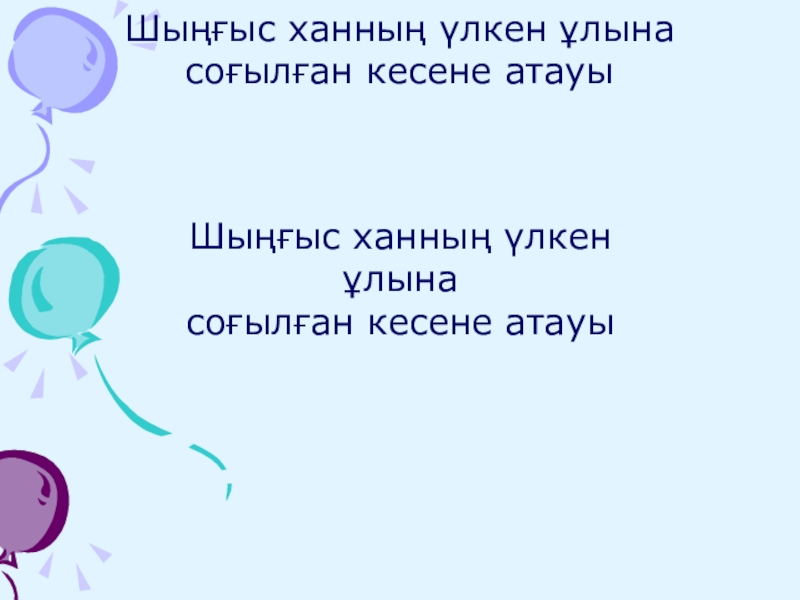 Шыңғыс ханның үлкен ұлына соғылған кесене атауы

Шыңғыс ханның үлкен ұлына соғылған кесене атауы